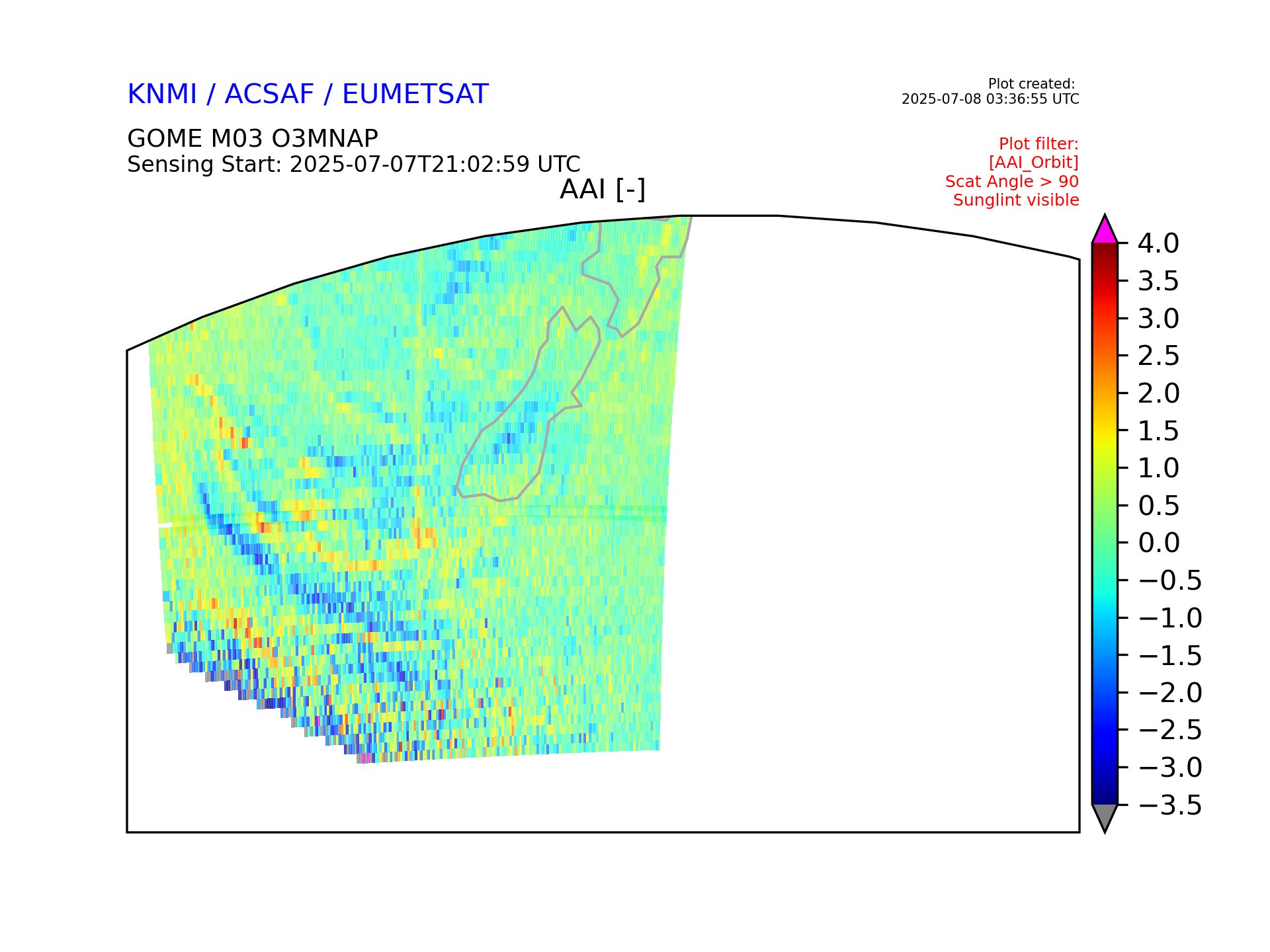 KNMI / ACSAF / EUMETSAT

Plot created:
2025-07-08 03:36:55 UTC

GOME M03 O3MNAP
Sensing Start: 2025-07-07T21:02:59 UTC

Plot filter:
[AAI_Orbit]
Scat Angle > 90
Sunglint visible

AAI [-]

4.0
3.5
3.0
2.5
2.0
1.5
1.0
0.5
0.0
−0.5
−1.0
−1.5
−2.0
−2.5
−3.0
−3.5